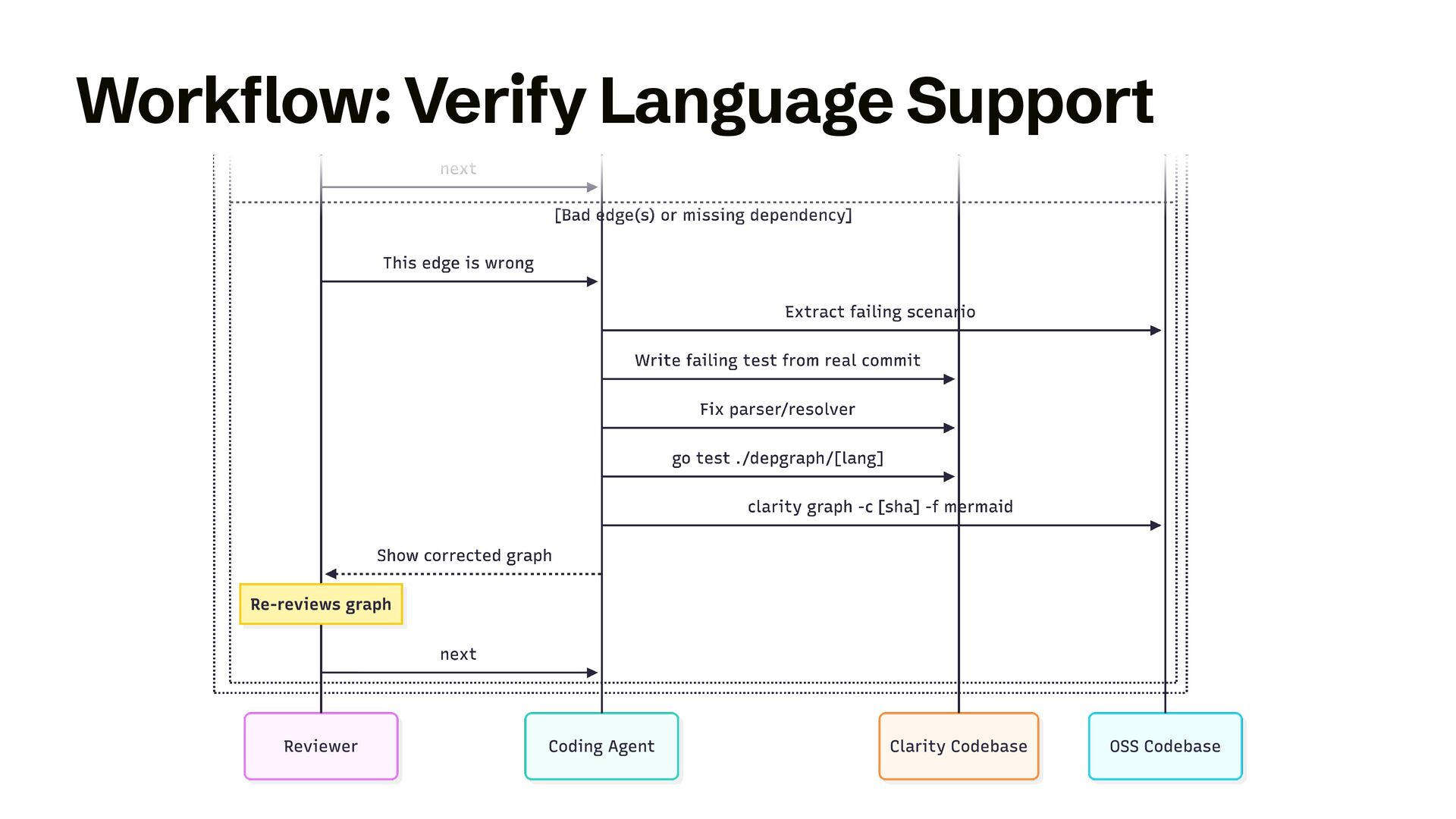 Workflow: Verify Language Support

next

[Bad edge(s) or missing dependency]

This edge is wrong

Extract failing scenario

Write failing test from real commit

Fix parser/resolver

go test ./depgraph/[lang]

clarity graph -c [sha] -f mermaid

Show corrected graph

Re-reviews graph

next

Reviewer

Coding Agent

Clarity Codebase

OSS Codebase